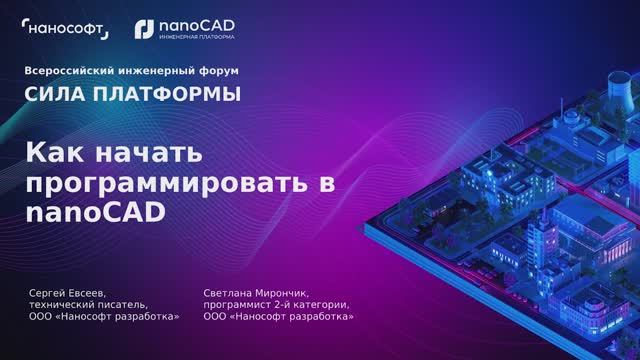 нанософт

nanoCAD
ИНЖЕНЕРНАЯ ПЛАТФОРМА

Всероссийский инженерный форум
СИЛА ПЛАТФОРМЫ

Как начать программировать в nanoCAD

Сергей Евсеев,
технический писатель,
ООО «Нанософт разработка»

Светлана Мирончик,
программист 2-й категории,
ООО «Нанософт разработка»